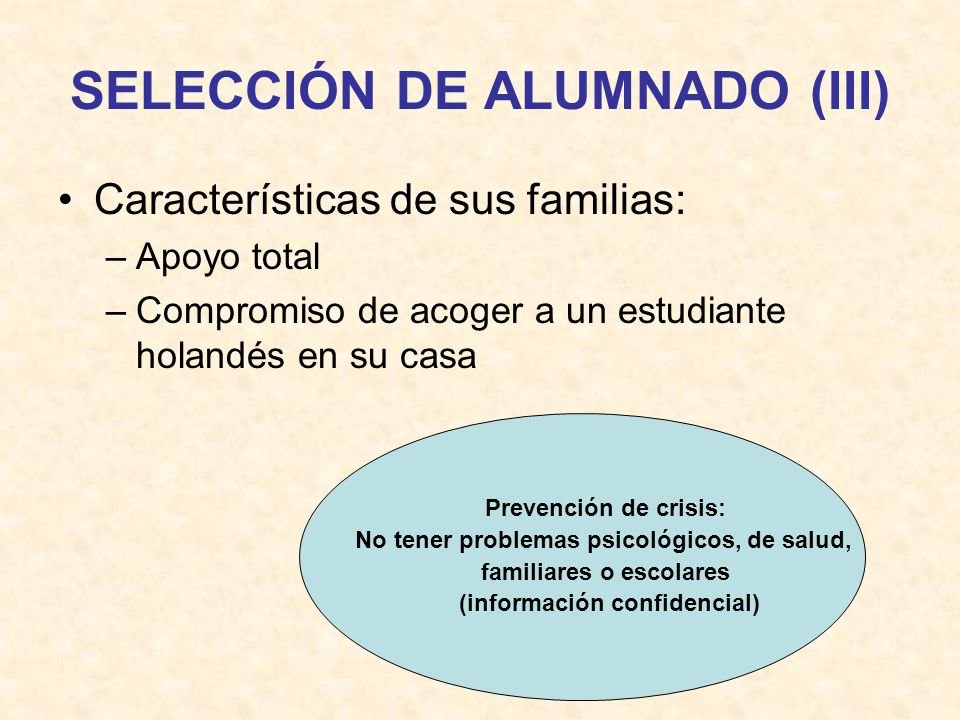 SELECCIÓN DE ALUMNADO (III)

• Características de sus familias:
– Apoyo total
– Compromiso de acoger a un estudiante holandés en su casa

Prevención de crisis:
No tener problemas psicológicos, de salud, familiares o escolares
(información confidencial)